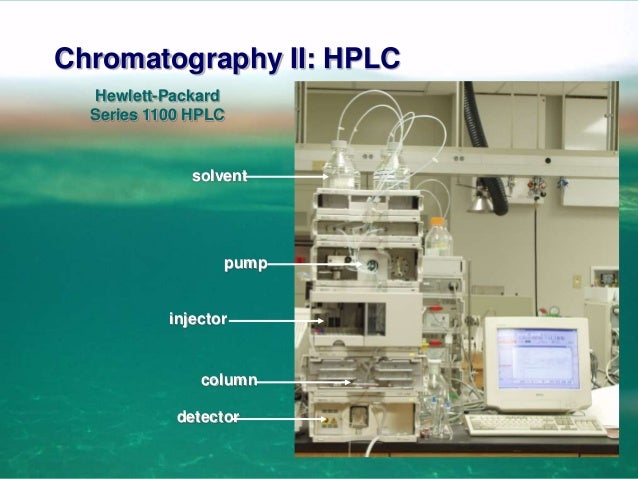 Chromatography II: HPLC

Hewlett-Packard
Series 1100 HPLC

solvent

pump

injector

column

detector